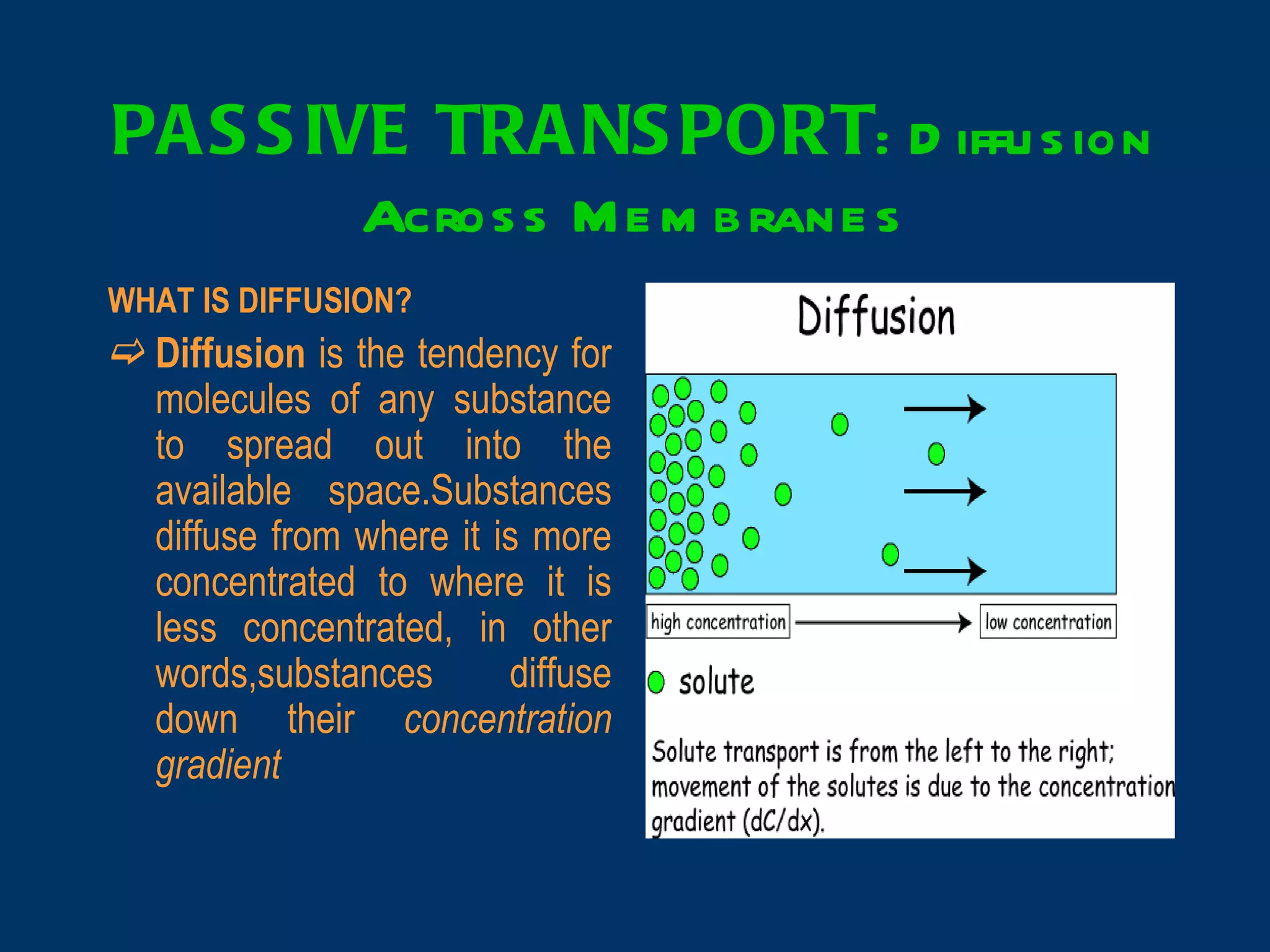 PASSIVE TRANSPORT: DIFFUSION ACROSS MEMBRANES

WHAT IS DIFFUSION?

⇨ Diffusion is the tendency for molecules of any substance to spread out into the available space.Substances diffuse from where it is more concentrated to where it is less concentrated, in other words,substances diffuse down their concentration gradient

Diffusion

high concentration

low concentration

solute

Solute transport is from the left to the right; movement of the solutes is due to the concentration gradient (dC/dx).